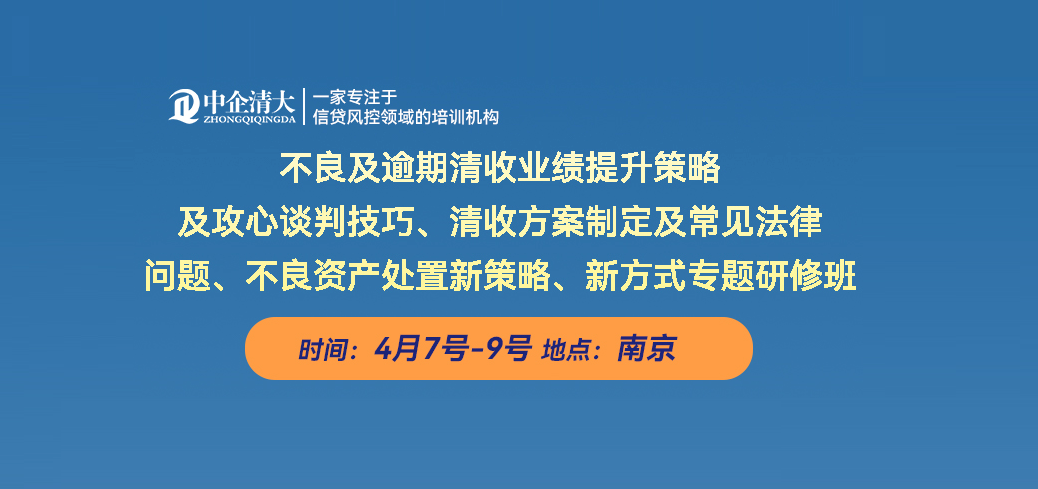 中企清大
ZHONGQIQINGDA
一家专注于
信贷风控领域的培训机构

不良及逾期清收业绩提升策略
及攻心谈判技巧、清收方案制定及常见法律
问题、不良资产处置新策略、新方式专题研修班

时间：4月7号-9号 地点：南京